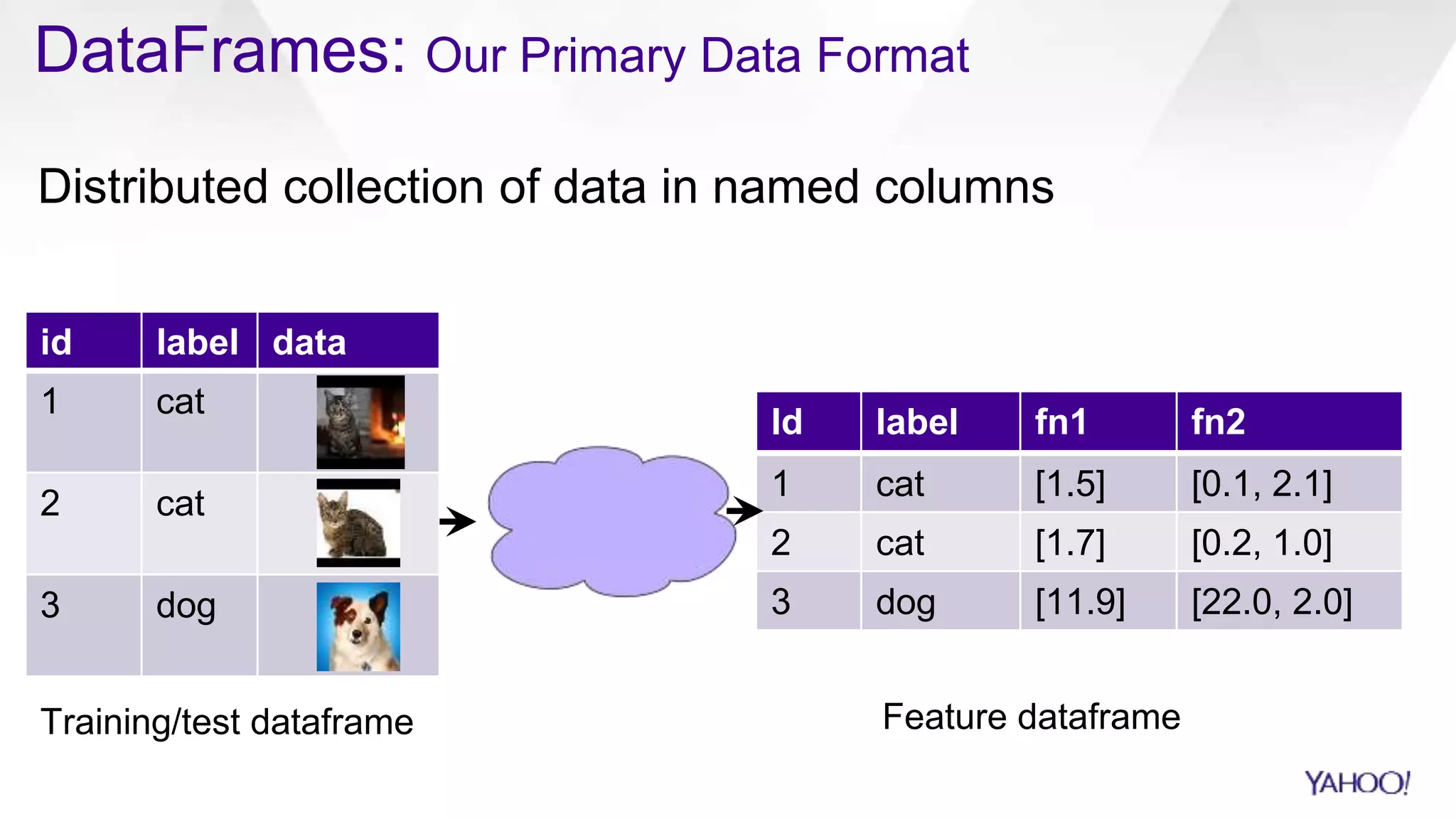 DataFrames: Our Primary Data Format

Distributed collection of data in named columns

| id | label | data |
|---|---|---|
| 1 | cat | |
| 2 | cat | |
| 3 | dog | |

Training/test dataframe

| Id | label | fn1 | fn2 |
|---|---|---|---|
| 1 | cat | [1.5] | [0.1, 2.1] |
| 2 | cat | [1.7] | [0.2, 1.0] |
| 3 | dog | [11.9] | [22.0, 2.0] |

Feature dataframe

YAHOO!